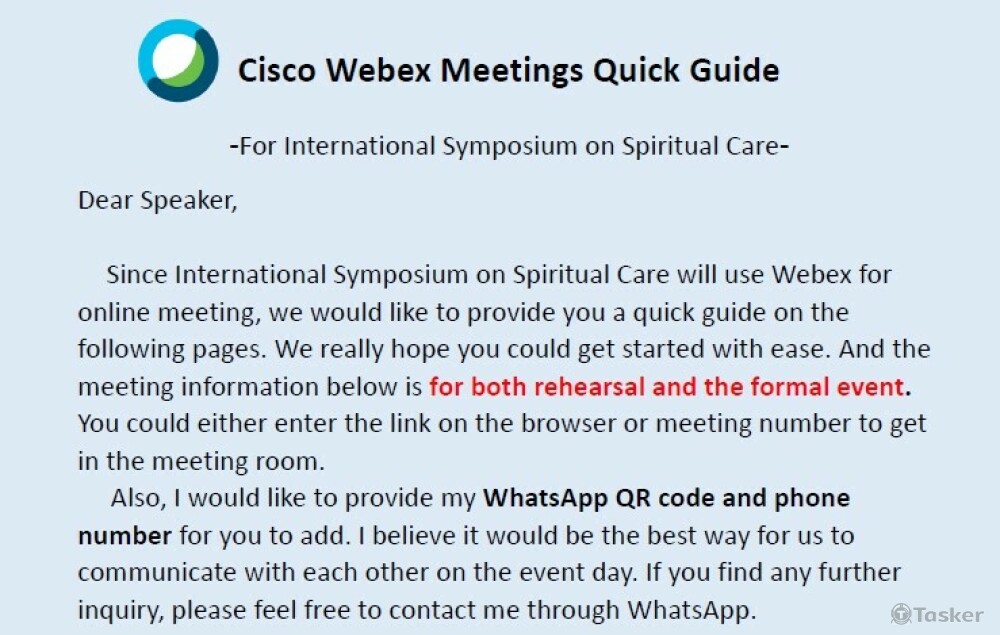 Cisco Webex Meetings Quick Guide

-For International Symposium on Spiritual Care-

Dear Speaker,

Since International Symposium on Spiritual Care will use Webex for online meeting, we would like to provide you a quick guide on the following pages. We really hope you could get started with ease. And the meeting information below is for both rehearsal and the formal event. You could either enter the link on the browser or meeting number to get in the meeting room.

Also, I would like to provide my WhatsApp QR code and phone number for you to add. I believe it would be the best way for us to communicate with each other on the event day. If you find any further inquiry, please feel free to contact me through WhatsApp.

Tasker